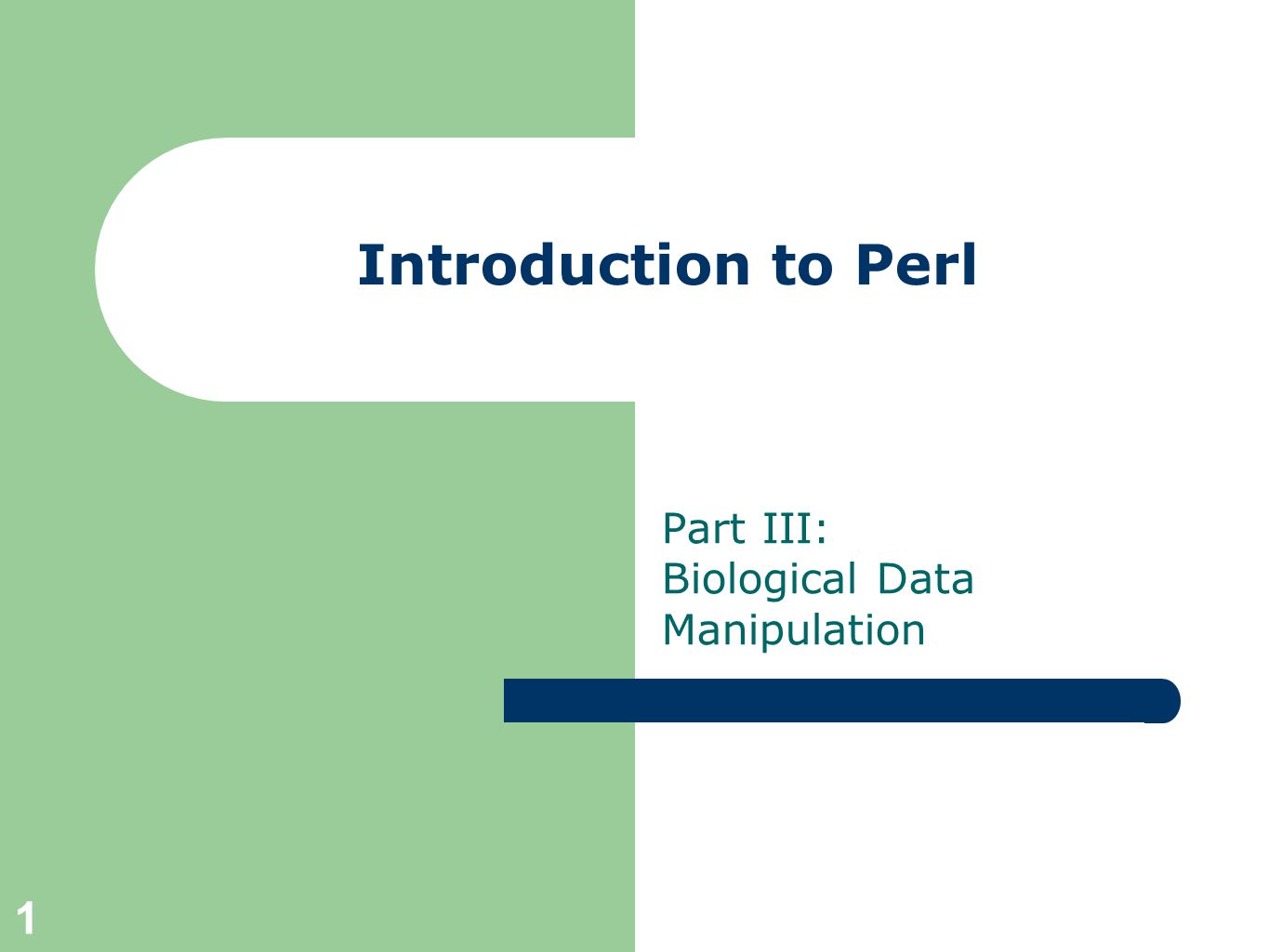 Introduction to Perl

Part III:
Biological Data Manipulation

1